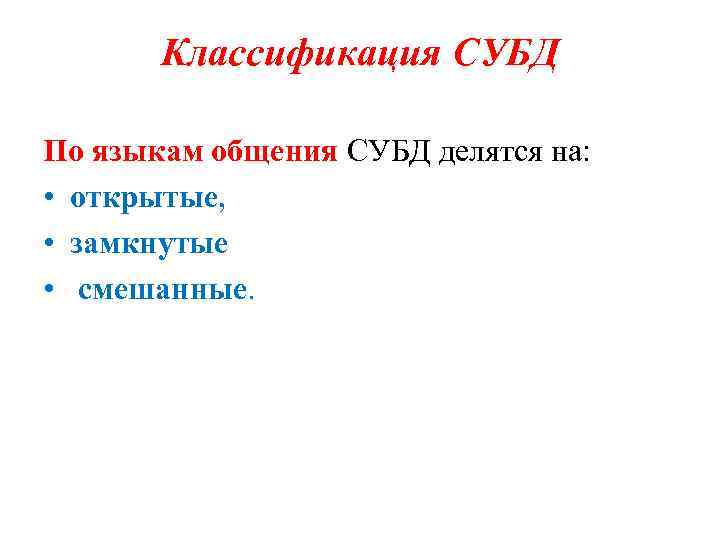 Классификация СУБД

По языкам общения СУБД делятся на:

• открытые,
• замкнутые
• смешанные.